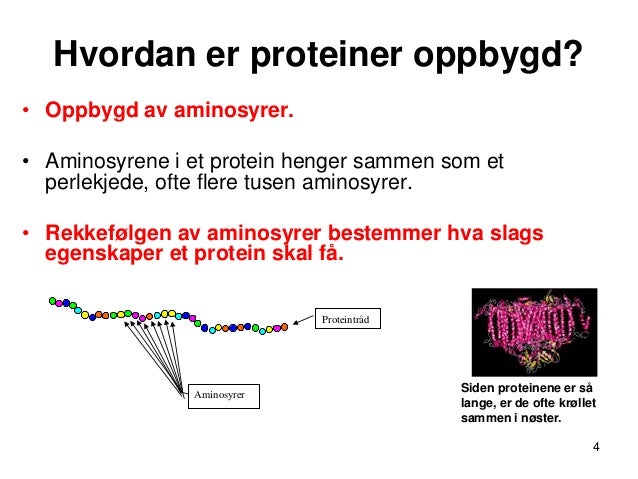 Hvordan er proteiner oppbygd?

• Oppbygd av aminosyrer.

• Aminosyrene i et protein henger sammen som et perlekjede, ofte flere tusen aminosyrer.

• Rekkefølgen av aminosyrer bestemmer hva slags egenskaper et protein skal få.

Proteintråd

Aminosyrer

Siden proteinene er så lange, er de ofte krøllet sammen i nøster.

4